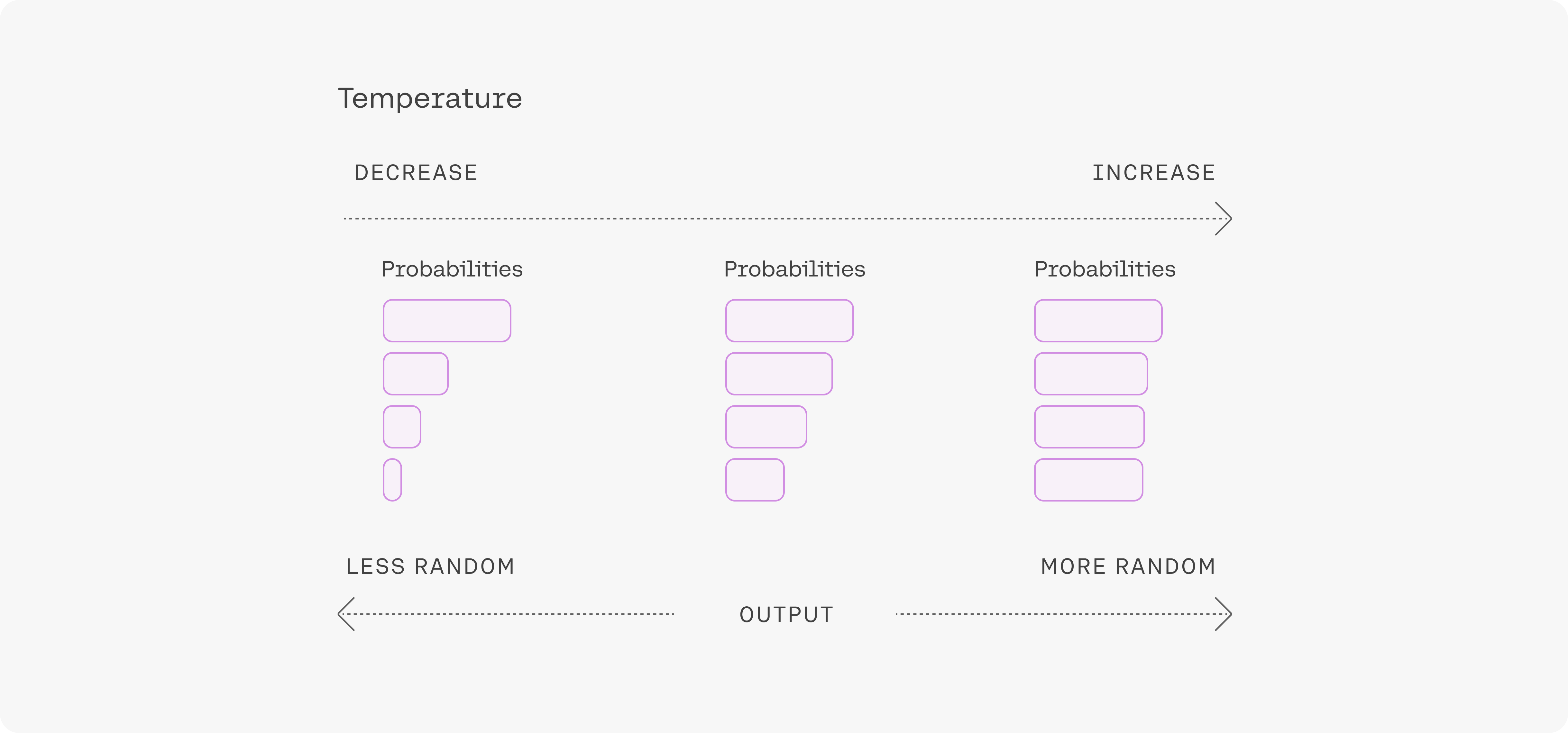 Temperature

DECREASE

INCREASE

Probabilities

Probabilities

Probabilities

LESS RANDOM

MORE RANDOM

OUTPUT